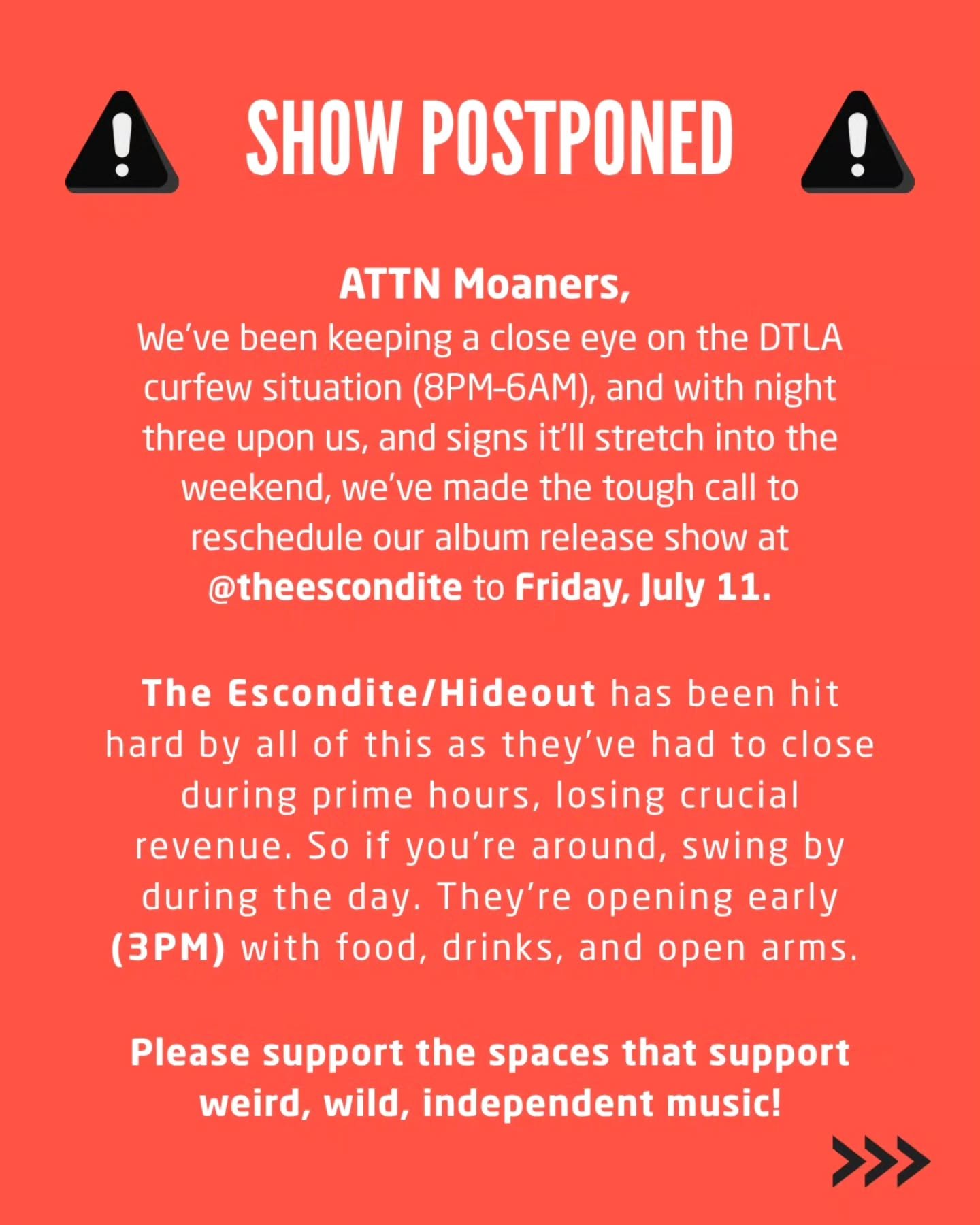 SHOW POSTPONED

ATTN Moaners,
We've been keeping a close eye on the DTLA curfew situation (8PM-6AM), and with night three upon us, and signs it'll stretch into the weekend, we've made the tough call to reschedule our album release show at @theescondite to Friday, July 11.

The Escondite/Hideout has been hit hard by all of this as they've had to close during prime hours, losing crucial revenue. So if you're around, swing by during the day. They're opening early (3PM) with food, drinks, and open arms.

Please support the spaces that support weird, wild, independent music!